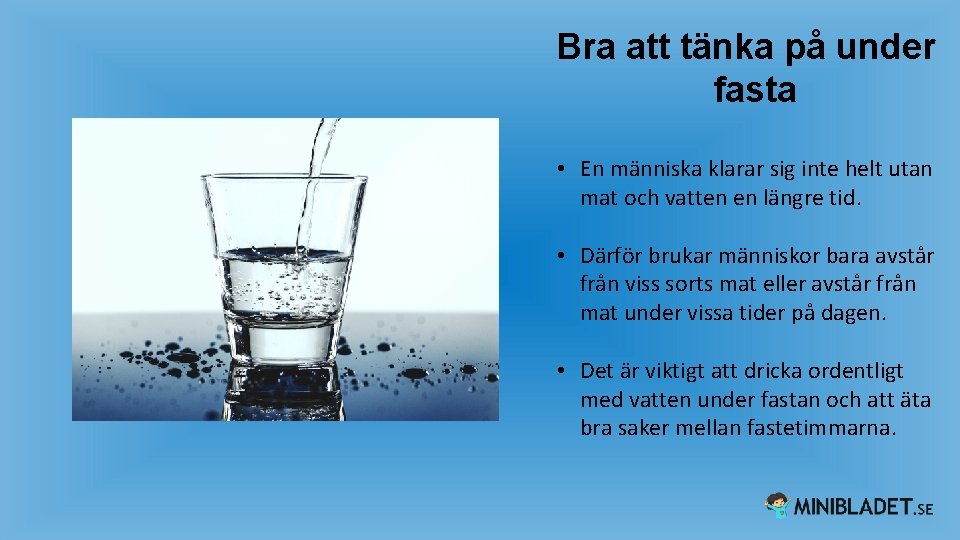 Bra att tänka på under fasta

• En människa klarar sig inte helt utan mat och vatten en längre tid.

• Därför brukar människor bara avstår från viss sorts mat eller avstår från mat under vissa tider på dagen.

• Det är viktigt att dricka ordentligt med vatten under fastan och att äta bra saker mellan fastetimmarna.

MINIBLADET.SE